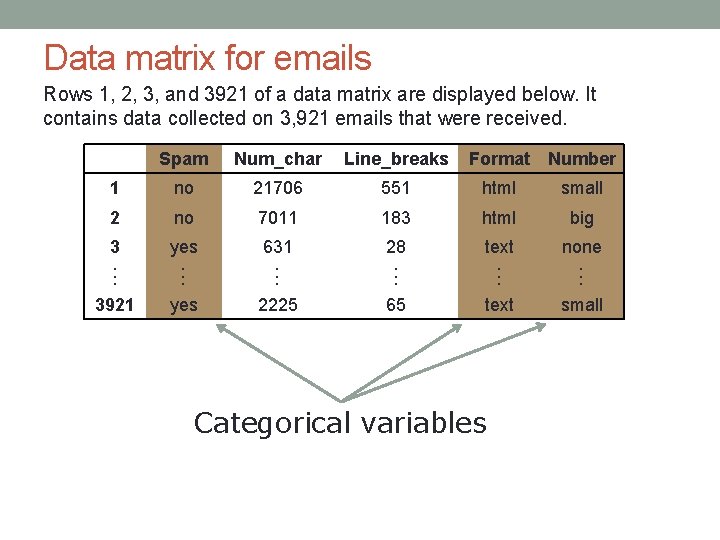 Data matrix for emails

Rows 1, 2, 3, and 3921 of a data matrix are displayed below. It contains data collected on 3,921 emails that were received.

| | Spam | Num_char | Line_breaks | Format | Number |
|---|---|---|---|---|---|
| 1 | no | 21706 | 551 | html | small |
| 2 | no | 7011 | 183 | html | big |
| 3 | yes | 631 | 28 | text | none |
| ⋮ | ⋮ | ⋮ | ⋮ | ⋮ | ⋮ |
| 3921 | yes | 2225 | 65 | text | small |

Categorical variables